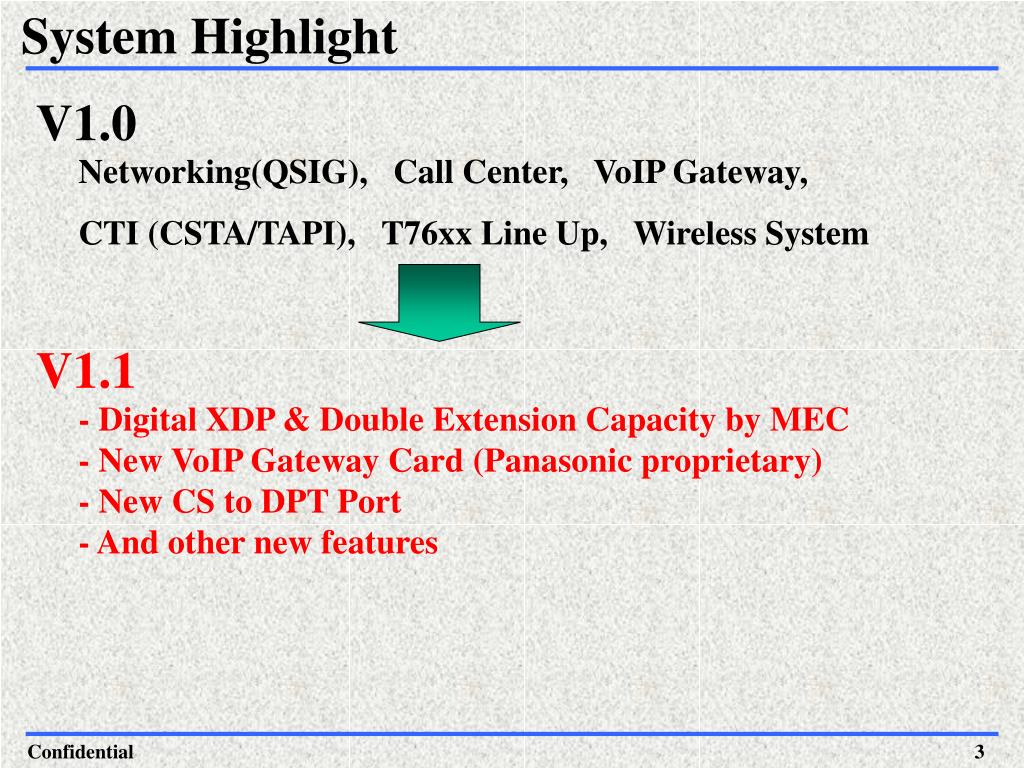 System Highlight

V1.0

Networking(QSIG), Call Center, VoIP Gateway,

CTI (CSTA/TAPI), T76xx Line Up, Wireless System

V1.1

- Digital XDP & Double Extension Capacity by MEC
- New VoIP Gateway Card (Panasonic proprietary)
- New CS to DPT Port
- And other new features

Confidential

3